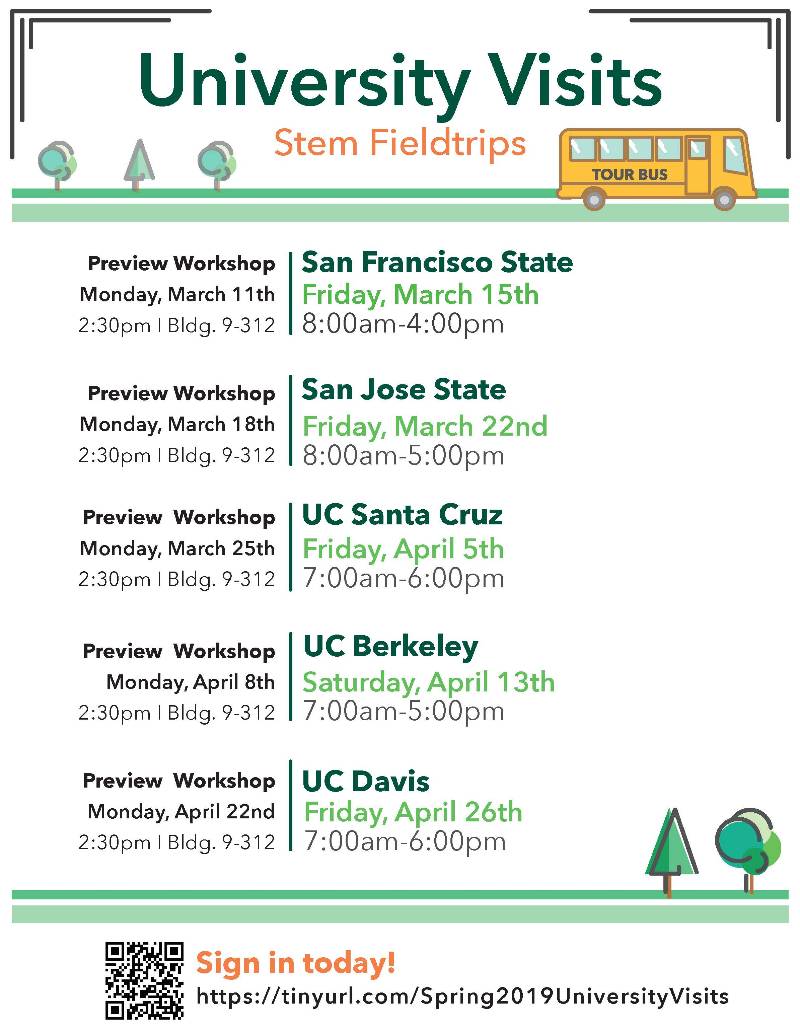 University Visits

Stem Fieldtrips

TOUR BUS

Preview Workshop
Monday, March 11th
2:30pm | Bldg. 9-312

San Francisco State
Friday, March 15th
8:00am-4:00pm

Preview Workshop
Monday, March 18th
2:30pm | Bldg. 9-312

San Jose State
Friday, March 22nd
8:00am-5:00pm

Preview Workshop
Monday, March 25th
2:30pm | Bldg. 9-312

UC Santa Cruz
Friday, April 5th
7:00am-6:00pm

Preview Workshop
Monday, April 8th
2:30pm | Bldg. 9-312

UC Berkeley
Saturday, April 13th
7:00am-5:00pm

Preview Workshop
Monday, April 22nd
2:30pm | Bldg. 9-312

UC Davis
Friday, April 26th
7:00am-6:00pm

Sign in today!
https://tinyurl.com/Spring2019UniversityVisits